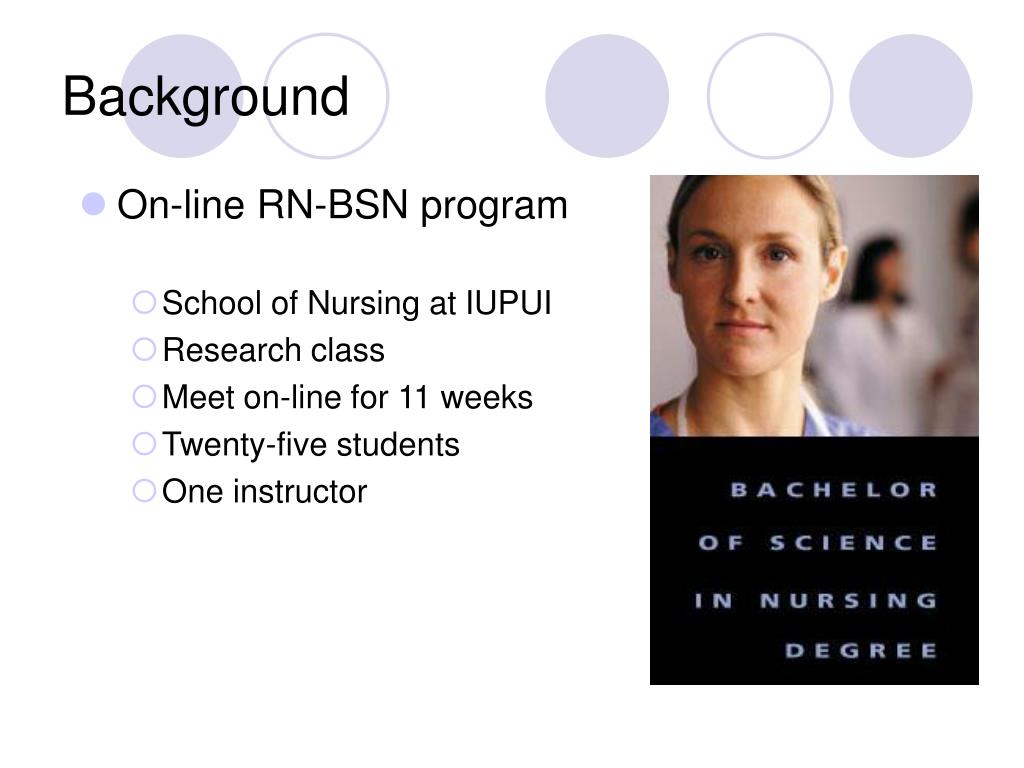 Background

On-line RN-BSN program

School of Nursing at IUPUI
Research class
Meet on-line for 11 weeks
Twenty-five students
One instructor

BACHELOR OF SCIENCE IN NURSING DEGREE